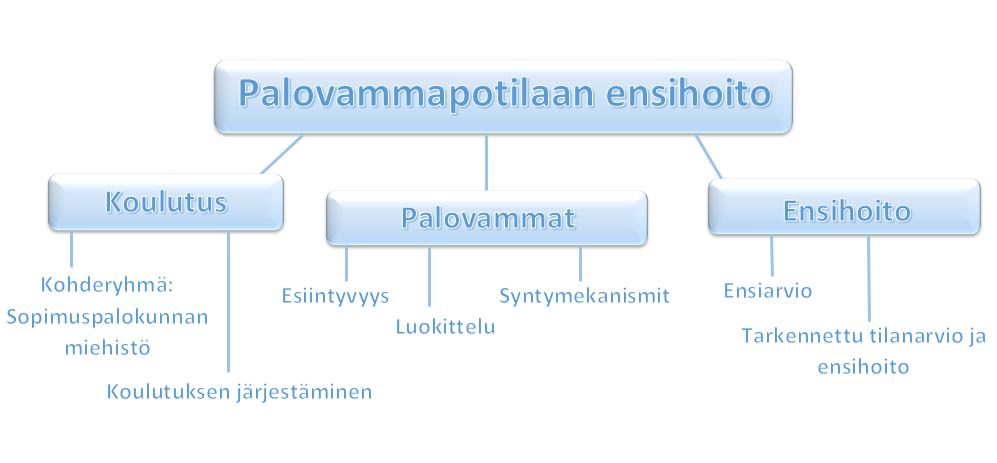 Palovammapotilaan ensihoito

Koulutus

Kohderyhmä: Sopimuspalokunnan miehistö

Koulutuksen järjestäminen

Palovammat

Esiintyvyys

Luokittelu

Syntymekanismit

Ensihoito

Ensiarvio

Tarkennettu tilanarvio ja ensihoito